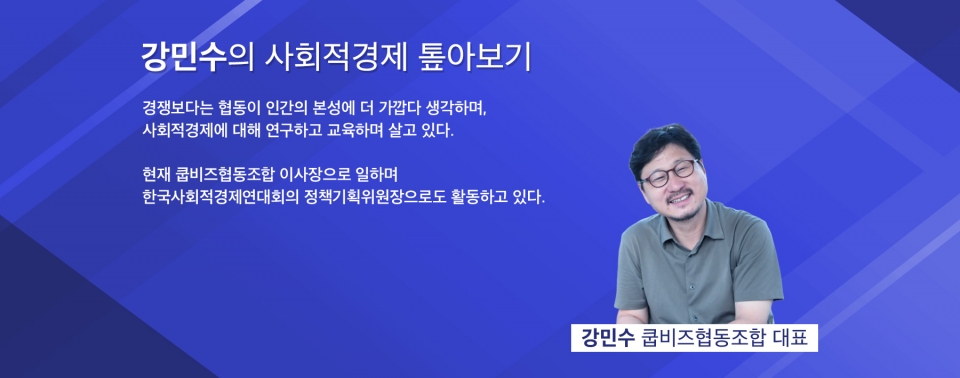 강민수의 사회적경제 톺아보기

경쟁보다는 협동이 인간의 본성에 더 가깝다 생각하며,
사회적경제에 대해 연구하고 교육하며 살고 있다.

현재 쿱비즈협동조합 이사장으로 일하며
한국사회적경제연대회의 정책기획위원장으로도 활동하고 있다.

강민수 쿱비즈협동조합 대표